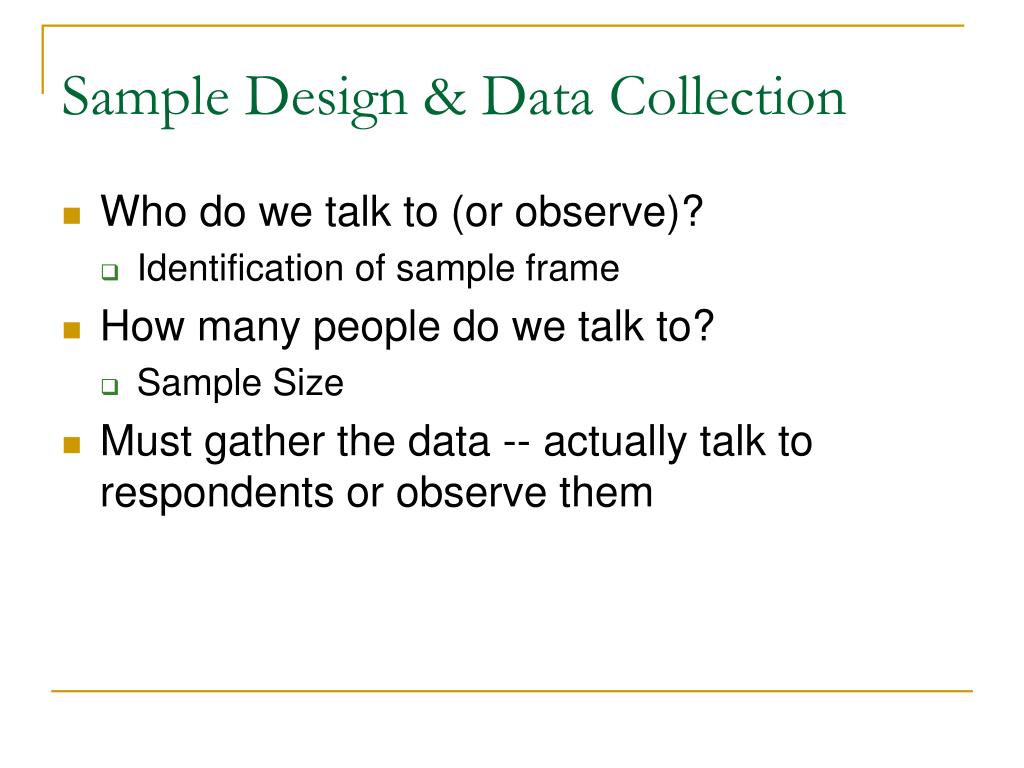 Sample Design & Data Collection

Who do we talk to (or observe)?

Identification of sample frame

How many people do we talk to?

Sample Size

Must gather the data -- actually talk to respondents or observe them